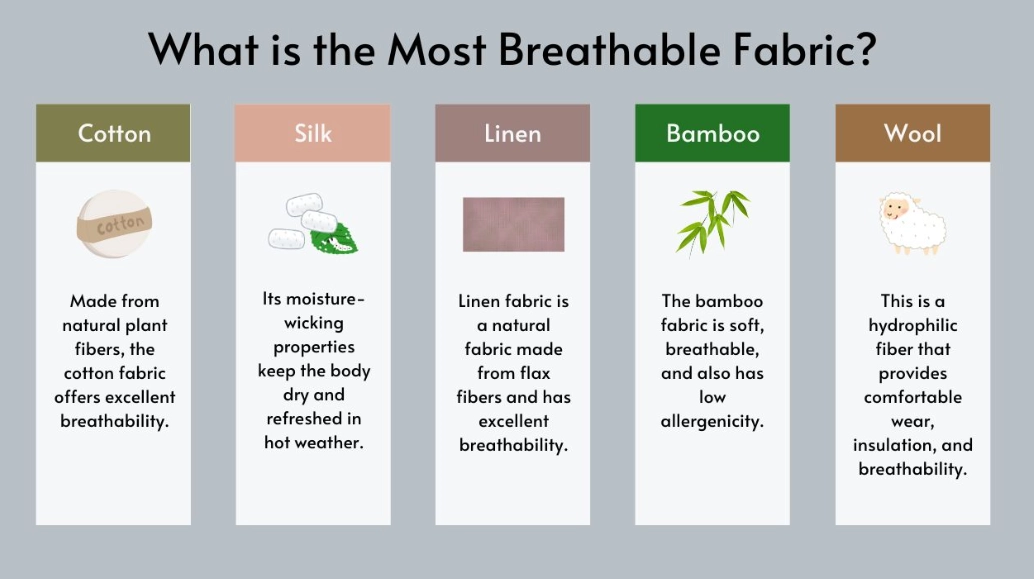 What is the Most Breathable Fabric?

Cotton

cotton

Made from natural plant fibers, the cotton fabric offers excellent breathability.

Silk

Its moisture-wicking properties keep the body dry and refreshed in hot weather.

Linen

Linen fabric is a natural fabric made from flax fibers and has excellent breathability.

Bamboo

The bamboo fabric is soft, breathable, and also has low allergenicity.

Wool

This is a hydrophilic fiber that provides comfortable wear, insulation, and breathability.